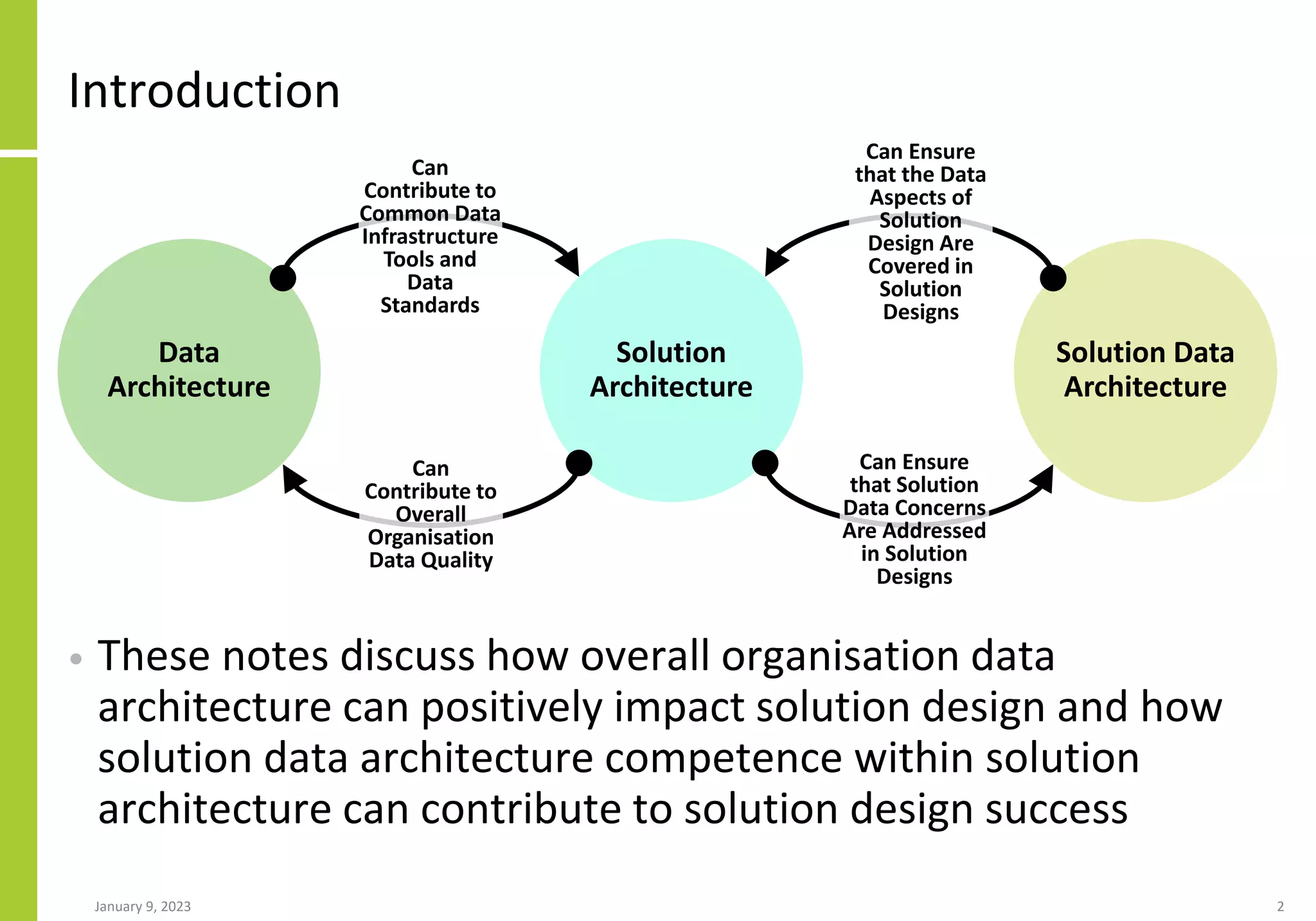 Introduction

Can Contribute to Common Data Infrastructure Tools and Data Standards

Can Ensure that the Data Aspects of Solution Design Are Covered in Solution Designs

Data Architecture

Solution Architecture

Solution Data Architecture

Can Contribute to Overall Organisation Data Quality

Can Ensure that Solution Data Concerns Are Addressed in Solution Designs

• These notes discuss how overall organisation data architecture can positively impact solution design and how solution data architecture competence within solution architecture can contribute to solution design success

January 9, 2023

2